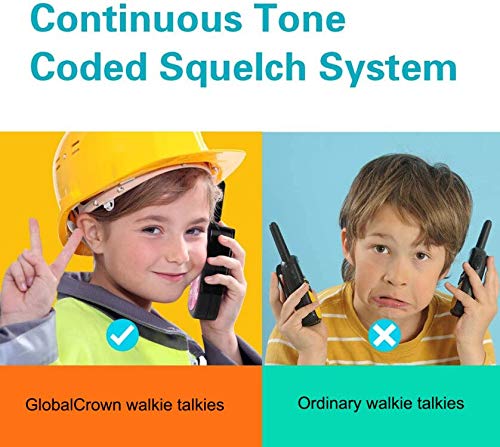 Continuous Tone Coded Squelch System

GlobalCrown walkie talkies

Ordinary walkie talkies